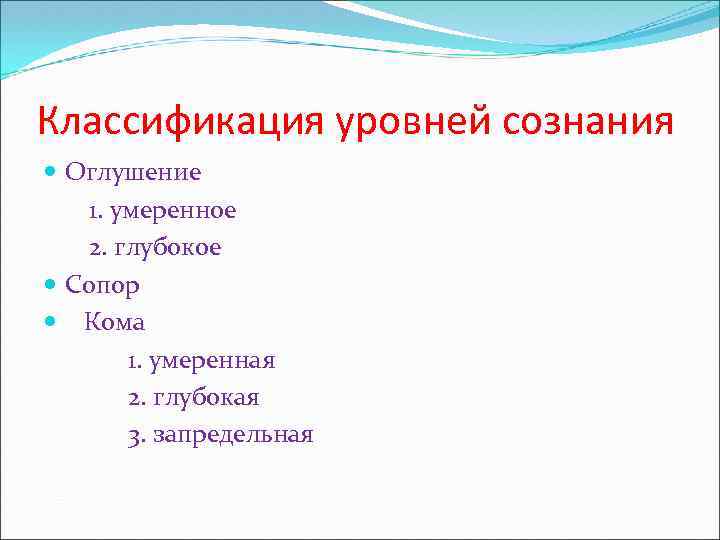 Классификация уровней сознания

- Оглушение
  1. умеренное
  2. глубокое
- Сопор
- Кома
  1. умеренная
  2. глубокая
  3. запредельная